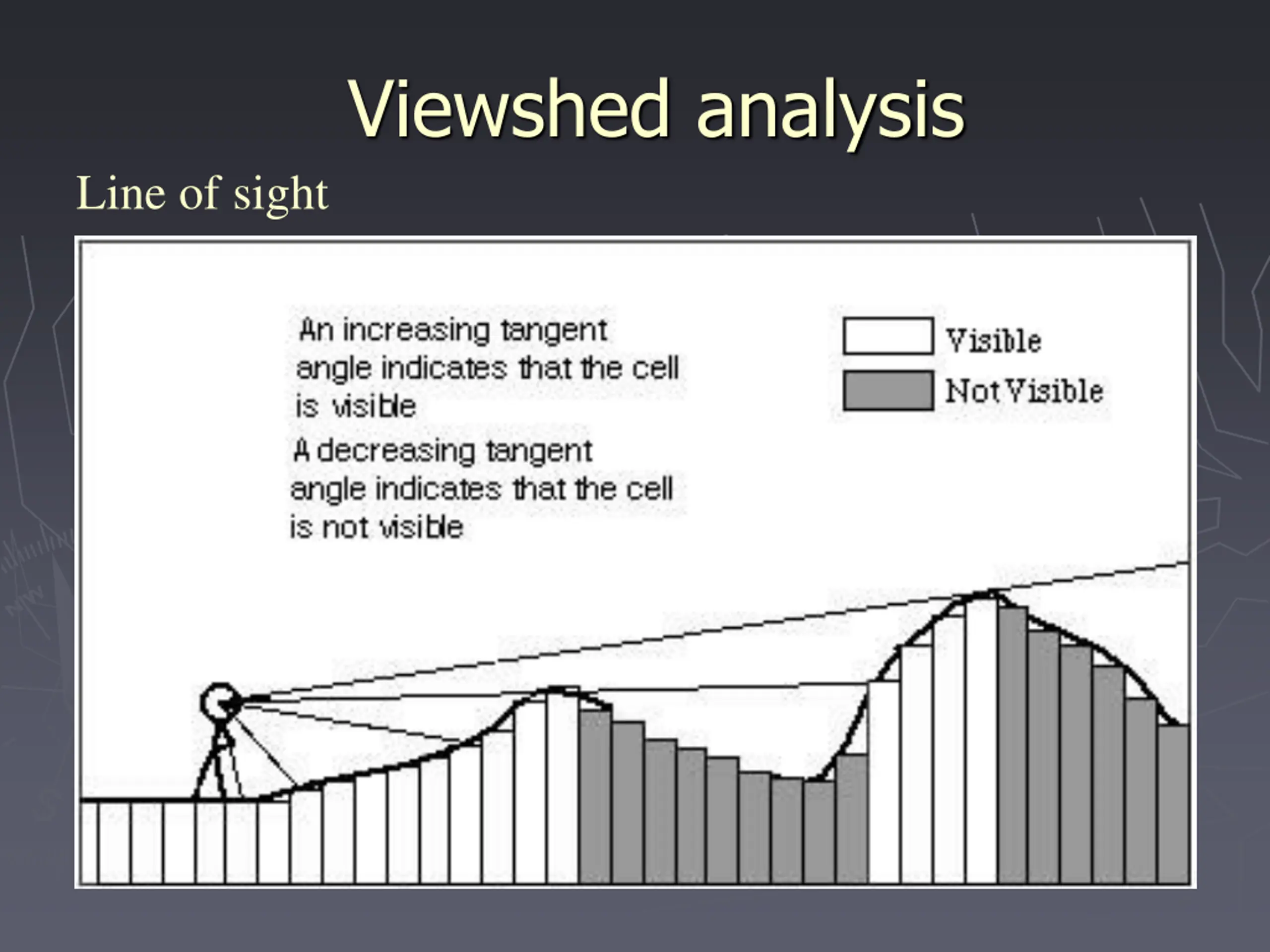 Viewshed analysis

Line of sight

An increasing tangent angle indicates that the cell is visible

A decreasing tangent angle indicates that the cell is not visible

Visible

Not Visible